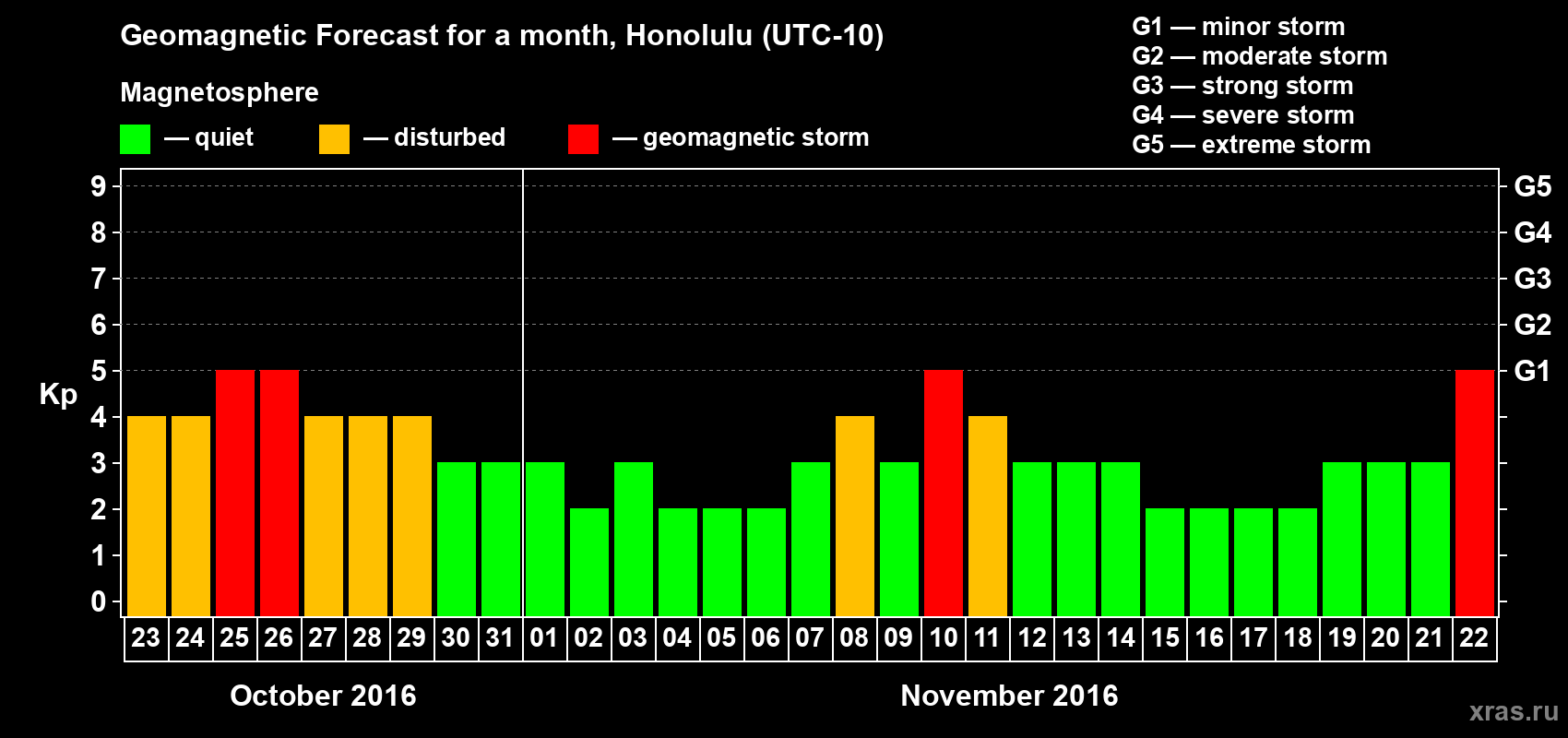 Geomagnetic Forecast for a month, Honolulu (UTC-10)

Magnetosphere

— quiet — disturbed — geomagnetic storm

G1 — minor storm
G2 — moderate storm
G3 — strong storm
G4 — severe storm
G5 — extreme storm

Kp

9
8
7
6
5
4
3
2
1
0

G5
G4
G3
G2
G1

23 24 25 26 27 28 29 30 31 01 02 03 04 05 06 07 08 09 10 11 12 13 14 15 16 17 18 19 20 21 22

October 2016

November 2016

xras.ru